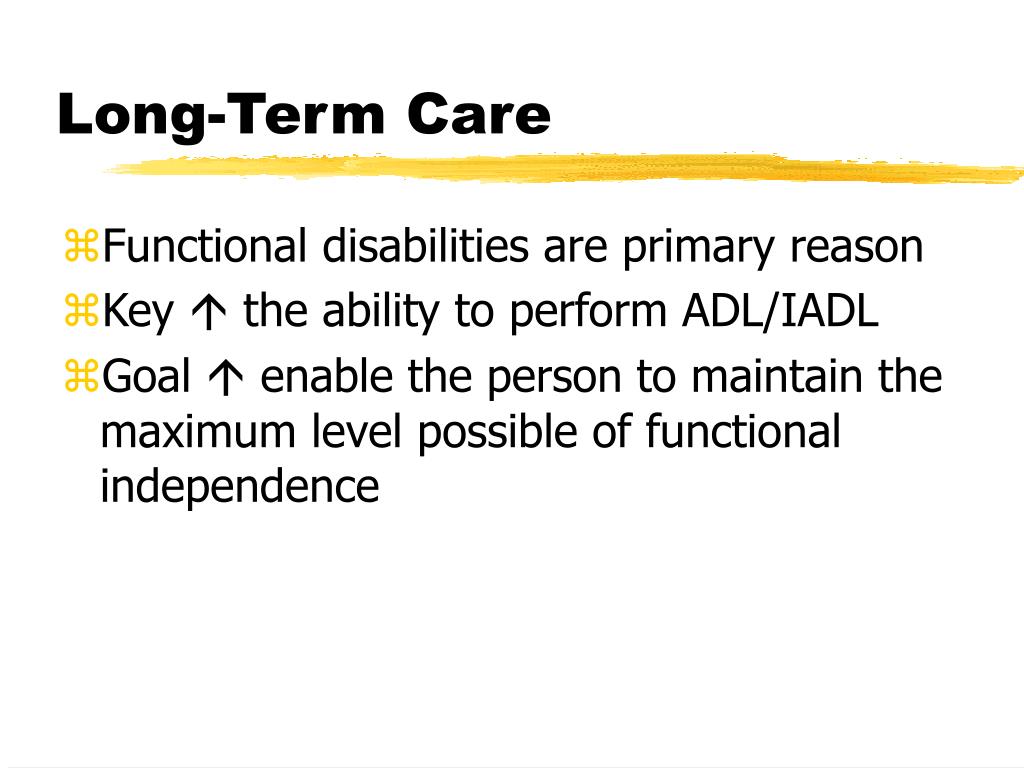 Long-Term Care

⌘Functional disabilities are primary reason
⌘Key ↑ the ability to perform ADL/IADL
⌘Goal ↑ enable the person to maintain the maximum level possible of functional independence